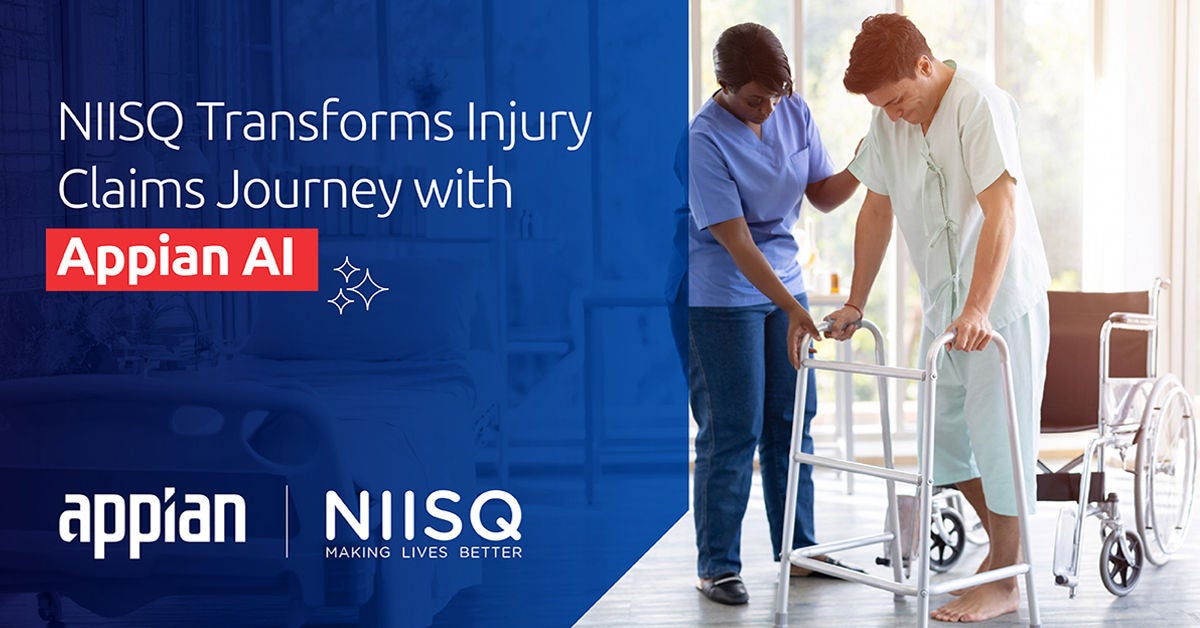 NIISQ Transforms Injury Claims Journey with

Appian AI

appian

NIISQ
MAKING LIVES BETTER